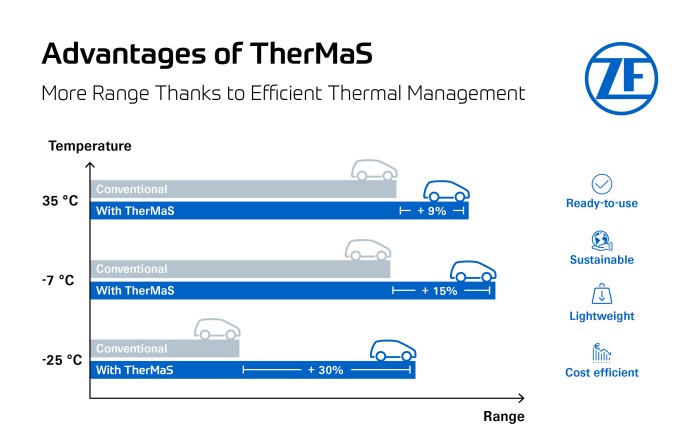 Advantages of TherMaS

More Range Thanks to Efficient Thermal Management

ZF

Temperature

35 °C
Conventional
With TherMaS
+ 9%

-7 °C
Conventional
With TherMaS
+ 15%

-25 °C
Conventional
With TherMaS
+ 30%

Range

Ready-to-use

Sustainable

Lightweight

Cost efficient